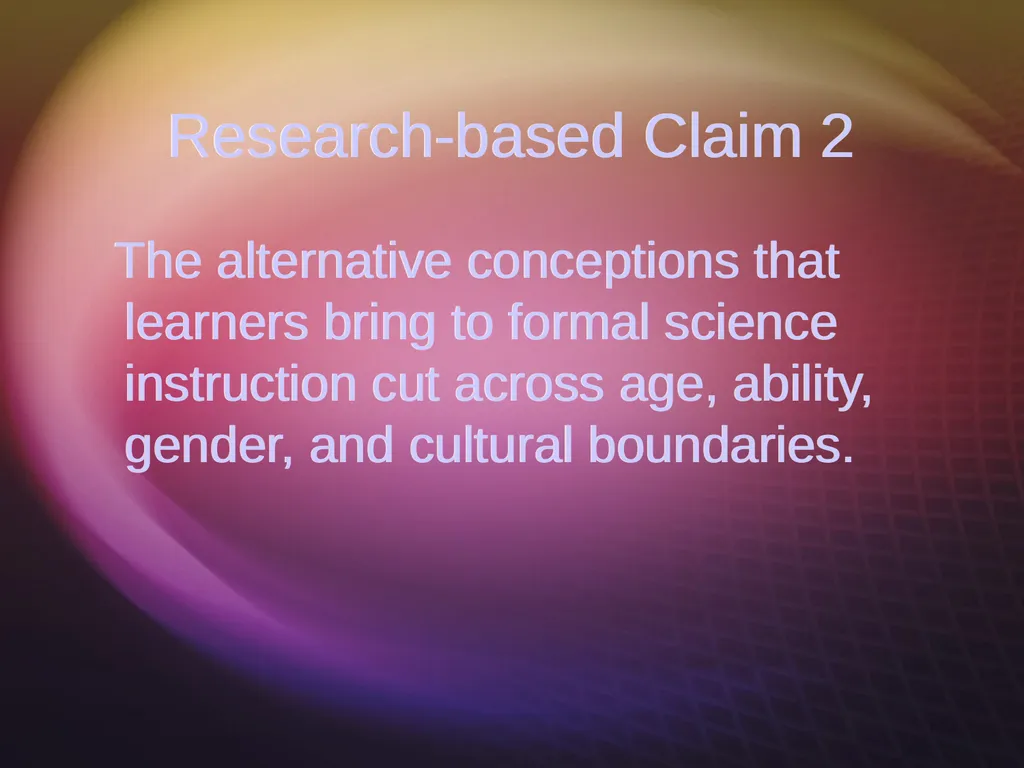 Research-based Claim 2

The alternative conceptions that learners bring to formal science instruction cut across age, ability, gender, and cultural boundaries.